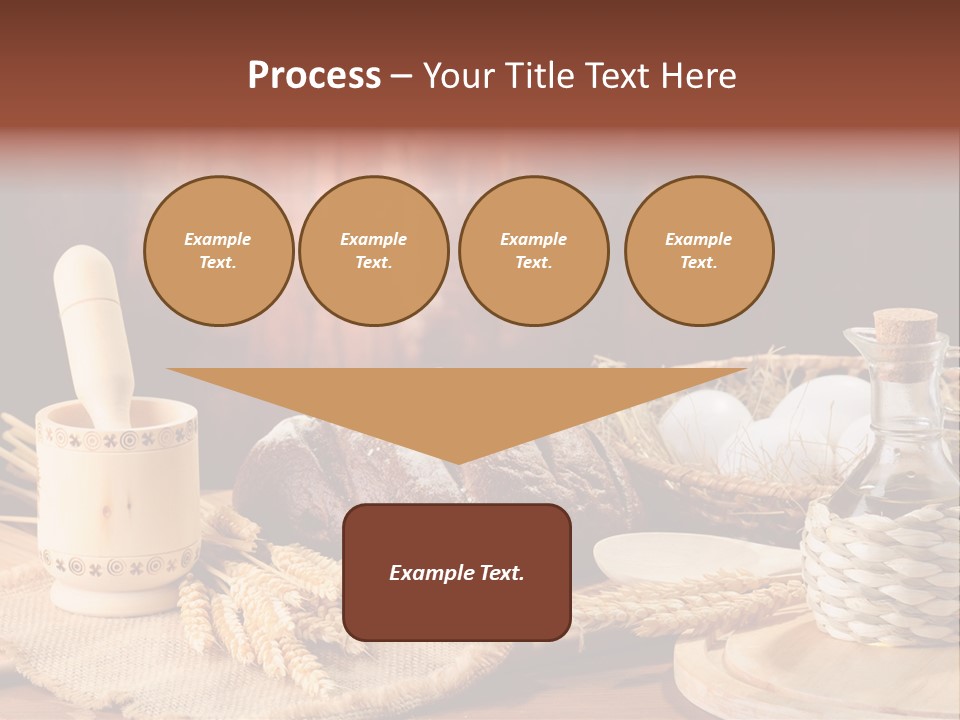 Process – Your Title Text Here

Example Text.

Example Text.

Example Text.

Example Text.

Example Text.